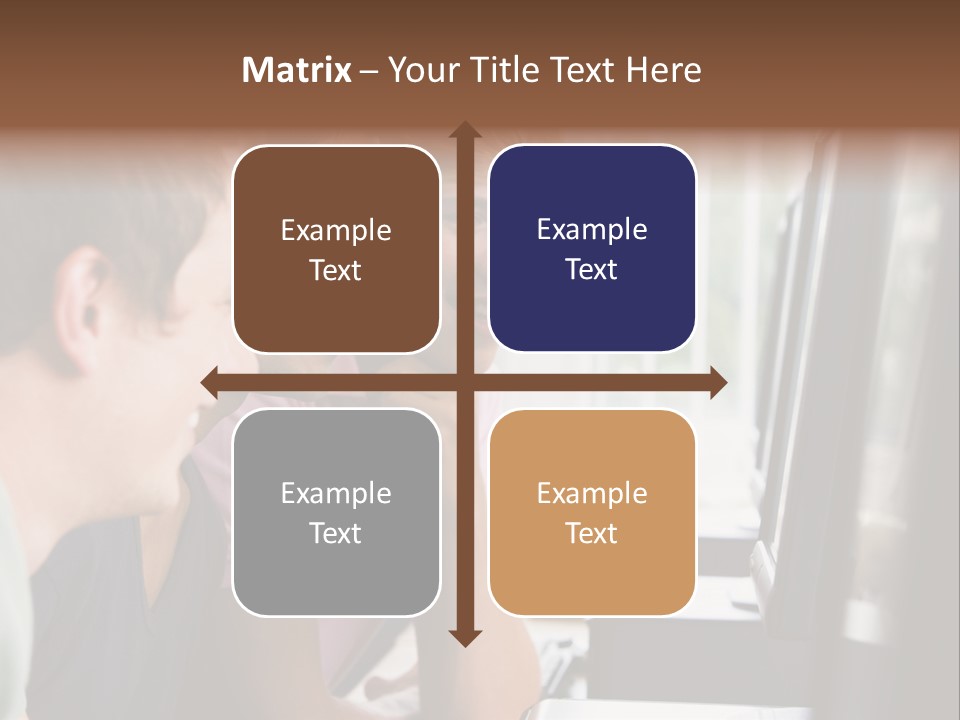 Matrix – Your Title Text Here

Example Text

Example Text

Example Text

Example Text